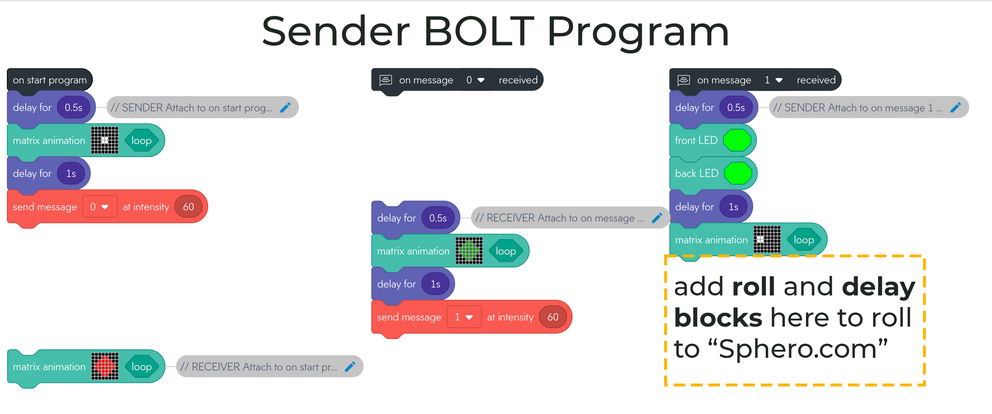 Sender BOLT Program

on start program
delay for 0.5s // SENDER Attach to on start prog...
matrix animation loop
delay for 1s
send message 0 at intensity 60

matrix animation loop // RECEIVER Attach to on start pr...

on message 0 received

delay for 0.5s // RECEIVER Attach to on message ...
matrix animation loop
delay for 1s
send message 1 at intensity 60

on message 1 received
delay for 0.5s // SENDER Attach to on message 1 ...
front LED
back LED
delay for 1s
matrix animation loop

add **roll** and **delay blocks** here to roll to “Sphero.com”